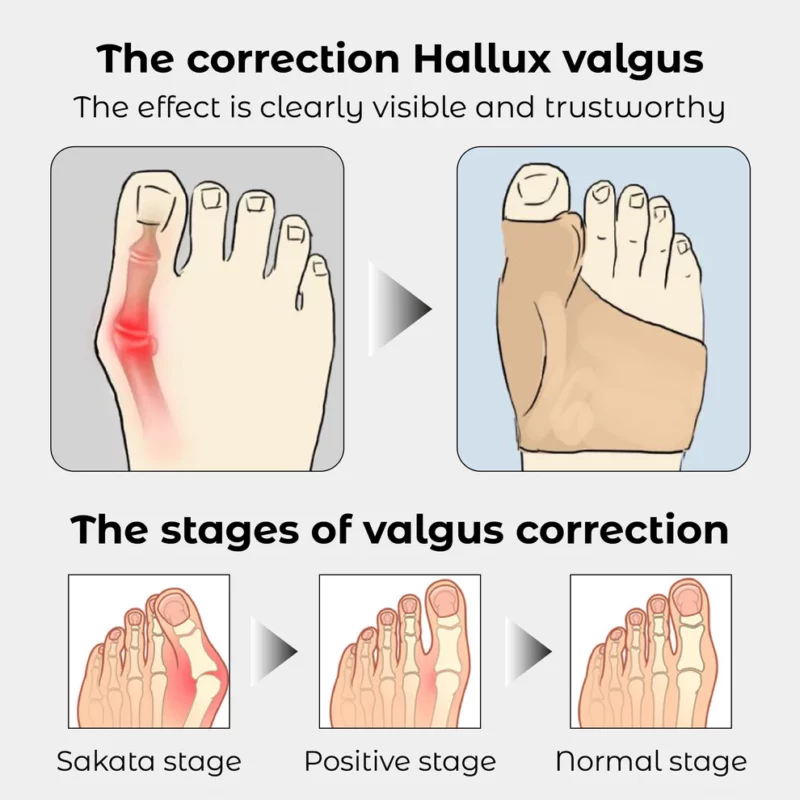 The correction Hallux valgus
The effect is clearly visible and trustworthy

The stages of valgus correction

Sakata stage

Positive stage

Normal stage